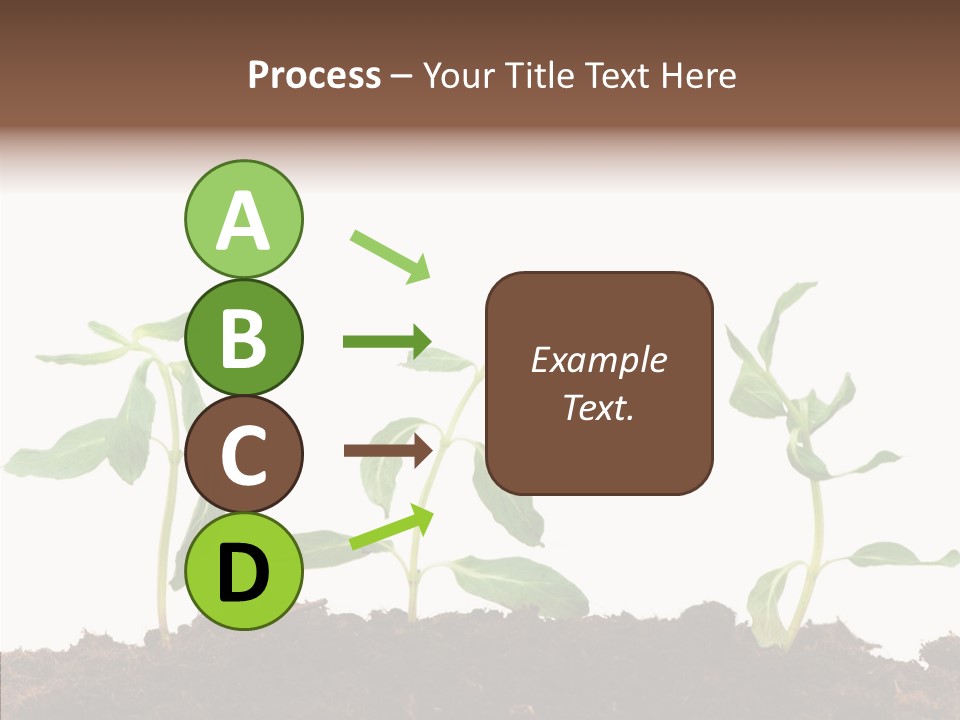 Process – Your Title Text Here

A

B

C

D

Example Text.